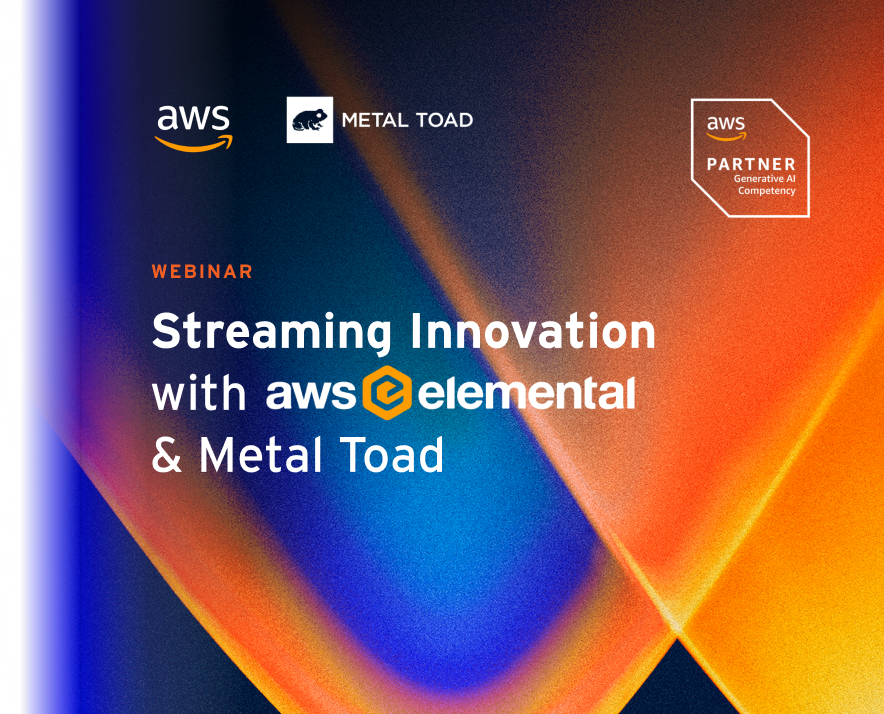 aws

METAL TOAD

aws
PARTNER
Generative AI Competency

WEBINAR

Streaming Innovation with aws elemental & Metal Toad